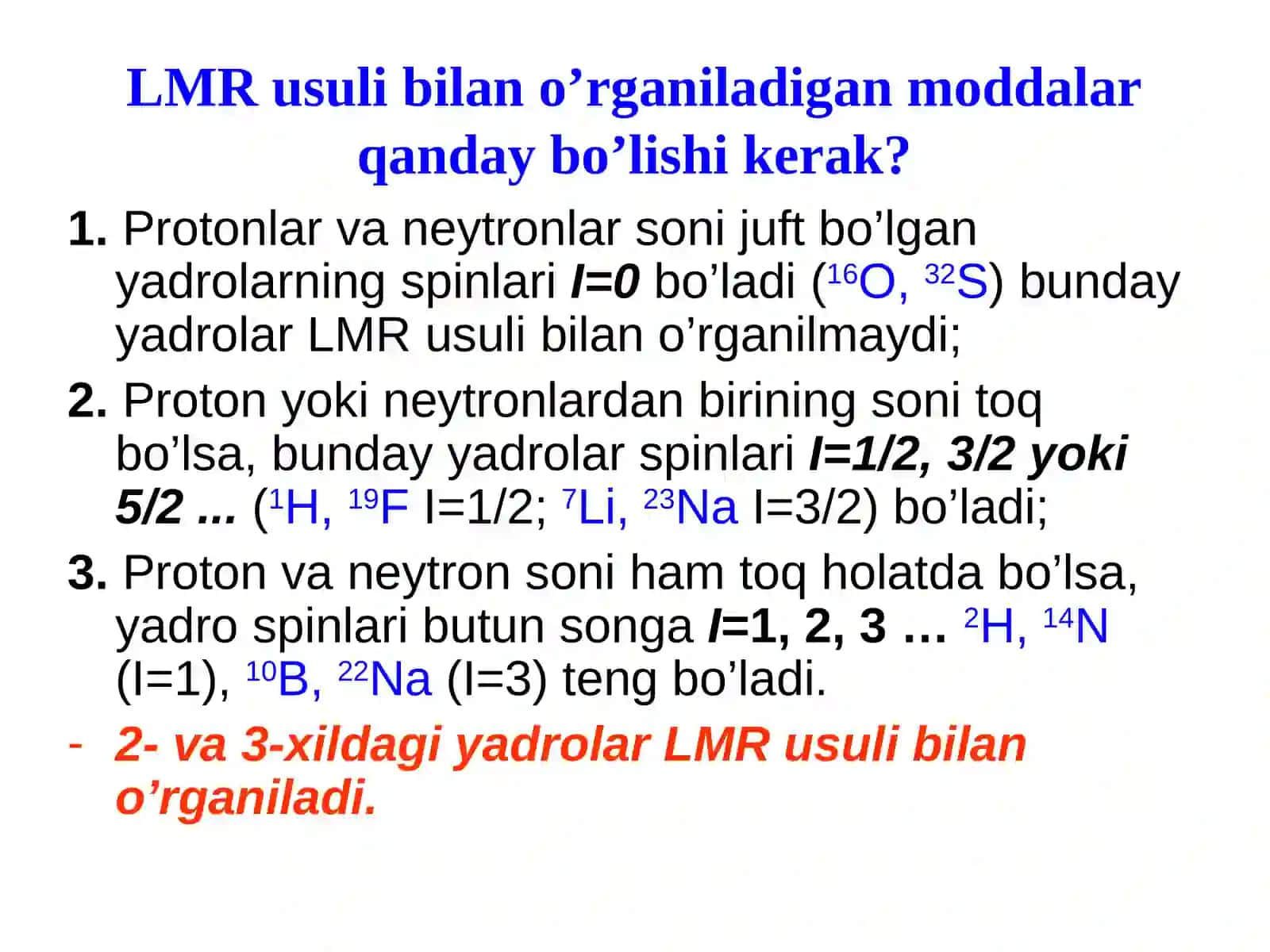 LMR usuli bilan o’rganiladigan moddalar qanday bo’lishi kerak?

1. Protonlar va neytronlar soni juft bo’lgan yadrolarning spinlari I=0 bo’ladi ($^{16}O$, $^{32}S$) bunday yadrolar LMR usuli bilan o’rganilmaydi;

2. Proton yoki neytronlardan birining soni toq bo’lsa, bunday yadrolar spinlari I=1/2, 3/2 yoki 5/2 ... ($^{1}H$, $^{19}F$ I=1/2; $^{7}Li$, $^{23}Na$ I=3/2) bo’ladi;

3. Proton va neytron soni ham toq holatda bo’lsa, yadro spinlari butun songa I=1, 2, 3 … $^{2}H$, $^{14}N$ (I=1), $^{10}B$, $^{22}Na$ (I=3) teng bo’ladi.

- 2- va 3-xildagi yadrolar LMR usuli bilan o’rganiladi.